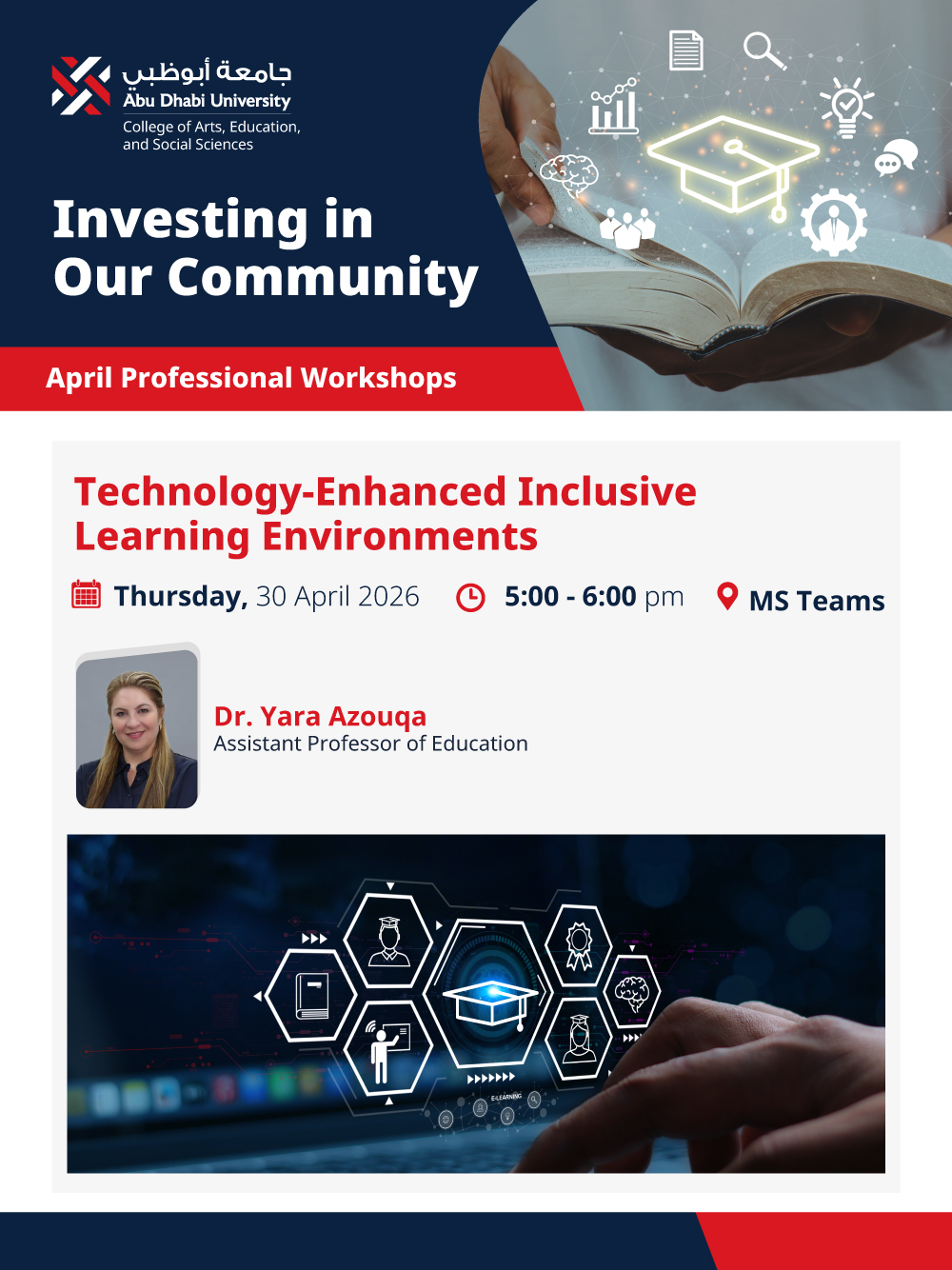 جامعة أبوظبي
Abu Dhabi University
College of Arts, Education, and Social Sciences

Investing in Our Community

April Professional Workshops

Technology-Enhanced Inclusive Learning Environments

Thursday, 30 April 2026

5:00 - 6:00 pm

MS Teams

Dr. Yara Azouqa
Assistant Professor of Education

E-LEARNING